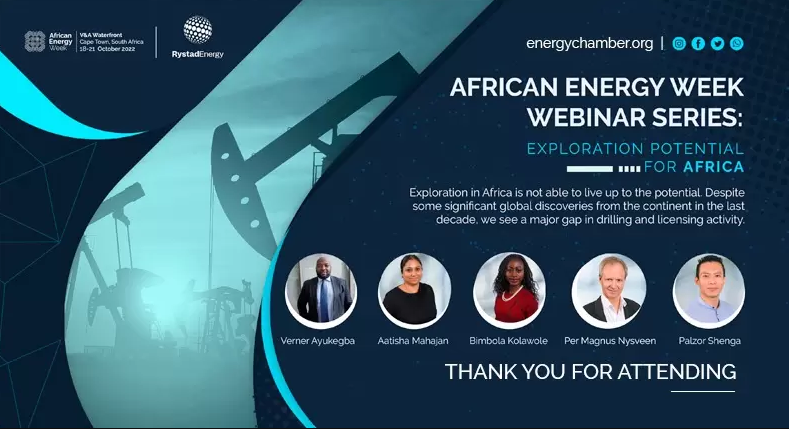 African Energy Week
V&A Waterfront
Cape Town, South Africa
18-21 October 2022

RystadEnergy

energychamber.org |

AFRICAN ENERGY WEEK WEBINAR SERIES:

EXPLORATION POTENTIAL FOR AFRICA

Exploration in Africa is not able to live up to the potential. Despite some significant global discoveries from the continent in the last decade, we see a major gap in drilling and licensing activity.

Verner Ayukegba
Aatisha Mahajan
Bimbola Kolawole
Per Magnus Nysveen
Palzor Shenga

THANK YOU FOR ATTENDING